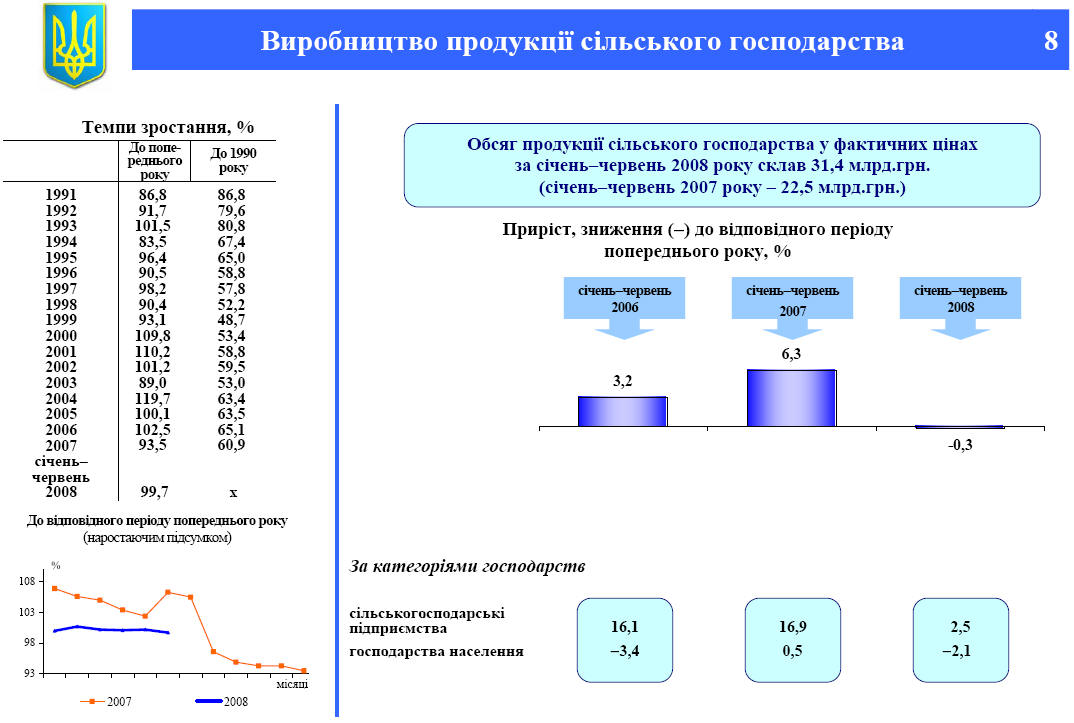 Виробництво продукції сільського господарства 8

Темпи зростання, %

| | До попереднього року | До 1990 року |
|---|---|---|
| 1991 | 86,8 | 86,8 |
| 1992 | 91,7 | 79,6 |
| 1993 | 101,5 | 80,8 |
| 1994 | 83,5 | 67,4 |
| 1995 | 96,4 | 65,0 |
| 1996 | 90,5 | 58,8 |
| 1997 | 98,2 | 57,8 |
| 1998 | 90,4 | 52,2 |
| 1999 | 93,1 | 48,7 |
| 2000 | 109,8 | 53,4 |
| 2001 | 110,2 | 58,8 |
| 2002 | 101,2 | 59,5 |
| 2003 | 89,0 | 53,0 |
| 2004 | 119,7 | 63,4 |
| 2005 | 100,1 | 63,5 |
| 2006 | 102,5 | 65,1 |
| 2007 | 93,5 | 60,9 |
| січень–червень 2008 | 99,7 | x |

До відповідного періоду попереднього року
(наростаючим підсумком)

%
108
103
98
93
місяці
2007 2008

Обсяг продукції сільського господарства у фактичних цінах за січень–червень 2008 року склав 31,4 млрд.грн.
(січень–червень 2007 року – 22,5 млрд.грн.)

Приріст, зниження (–) до відповідного періоду попереднього року, %

січень–червень 2006
січень–червень 2007
січень–червень 2008

3,2
6,3
-0,3

За категоріями господарств

| | | | |
|---|---|---|---|
| сільськогосподарські підприємства | 16,1 | 16,9 | 2,5 |
| господарства населення | –3,4 | 0,5 | –2,1 |